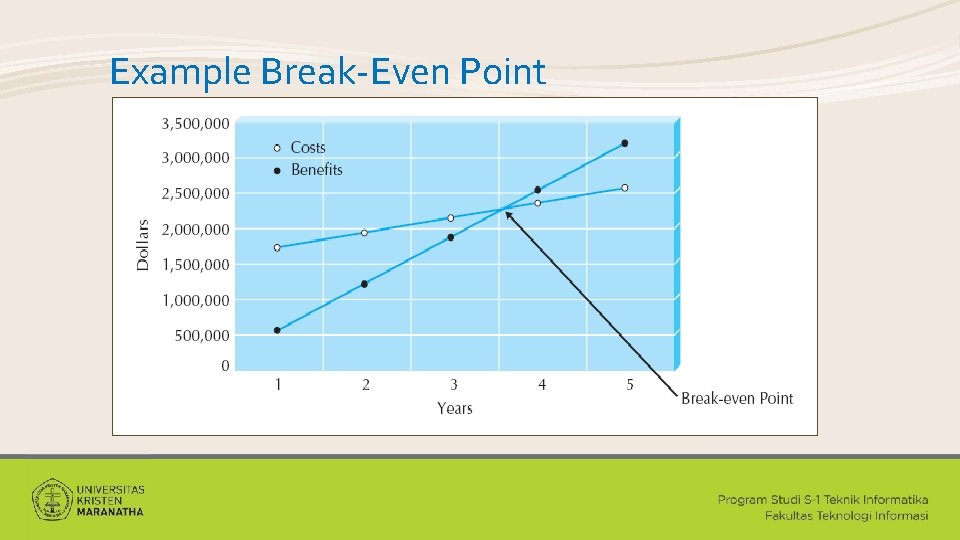 Example Break-Even Point

3,500,000
3,000,000
2,500,000
2,000,000
1,500,000
1,000,000
500,000
0

Dollars

Costs
Benefits

1 2 3 4 5
Years

Break-even Point

UNIVERSITAS KRISTEN MARANATHA

Program Studi S-1 Teknik Informatika
Fakultas Teknologi Informasi